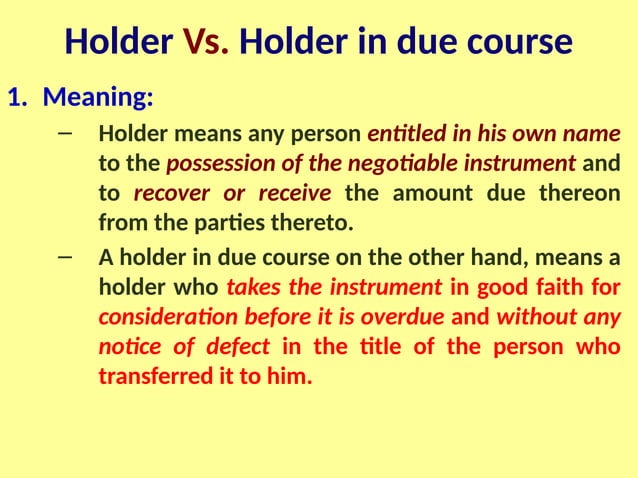 Holder Vs. Holder in due course

1. Meaning:

– Holder means any person entitled in his own name to the possession of the negotiable instrument and to recover or receive the amount due thereon from the parties thereto.

– A holder in due course on the other hand, means a holder who takes the instrument in good faith for consideration before it is overdue and without any notice of defect in the title of the person who transferred it to him.